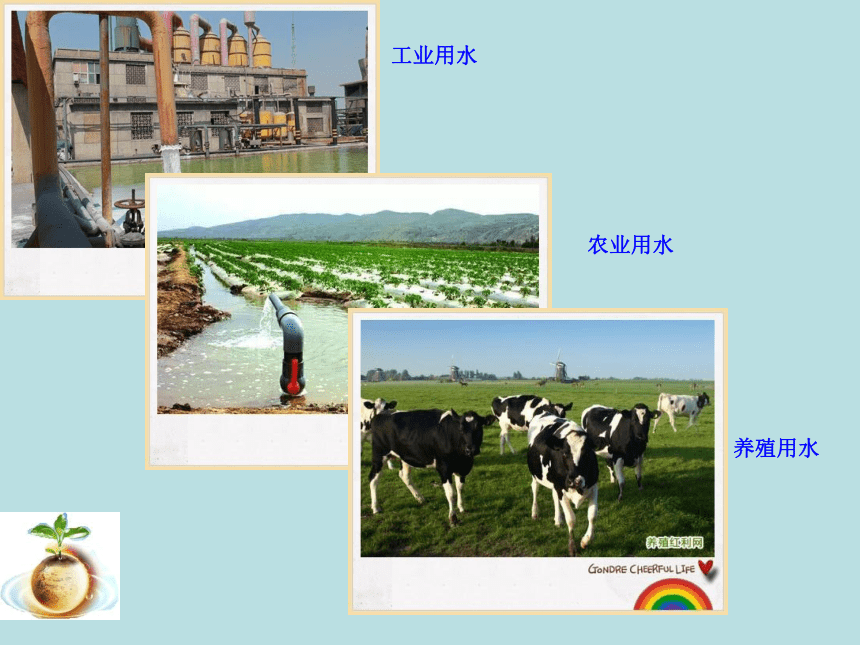 工业用水

农业用水

养殖用水

养殖红利网

GONDRE CHEERFUL LIFE